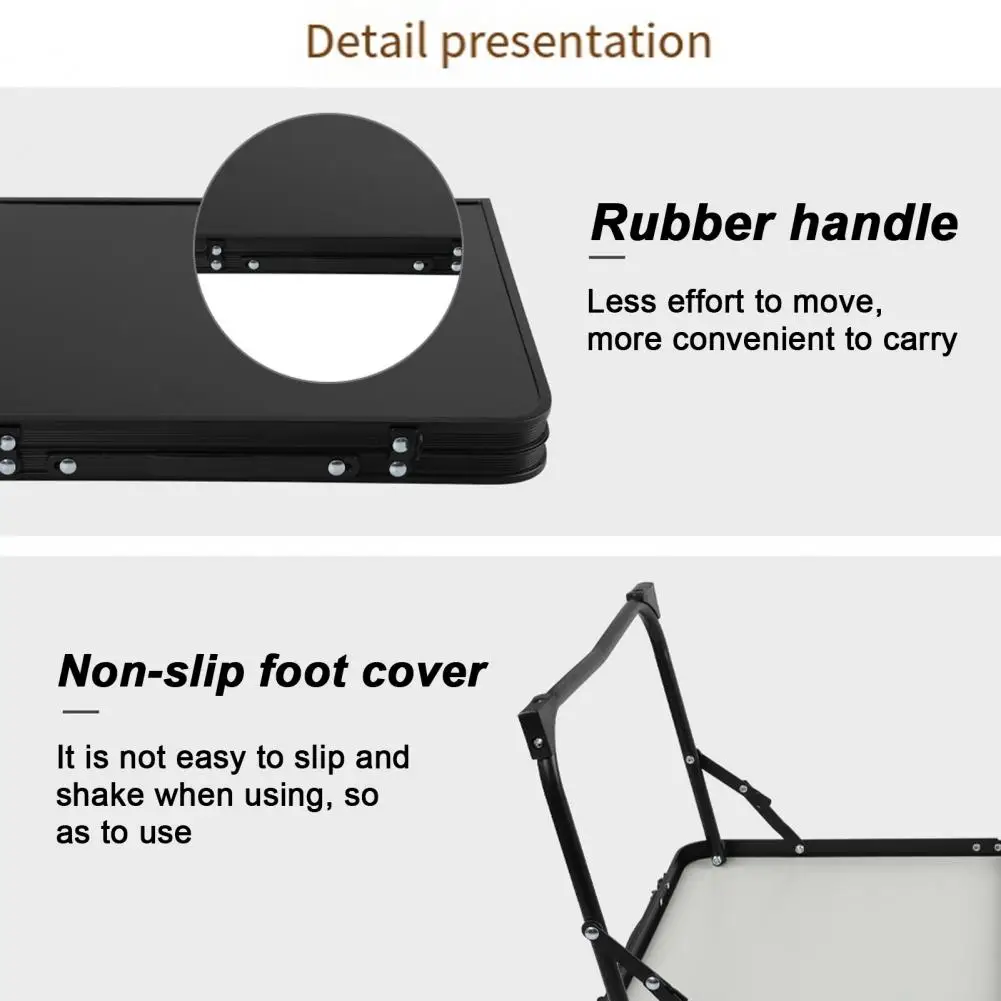 Detail presentation

Rubber handle

Less effort to move, more convenient to carry

Non-slip foot cover

It is not easy to slip and shake when using, so as to use